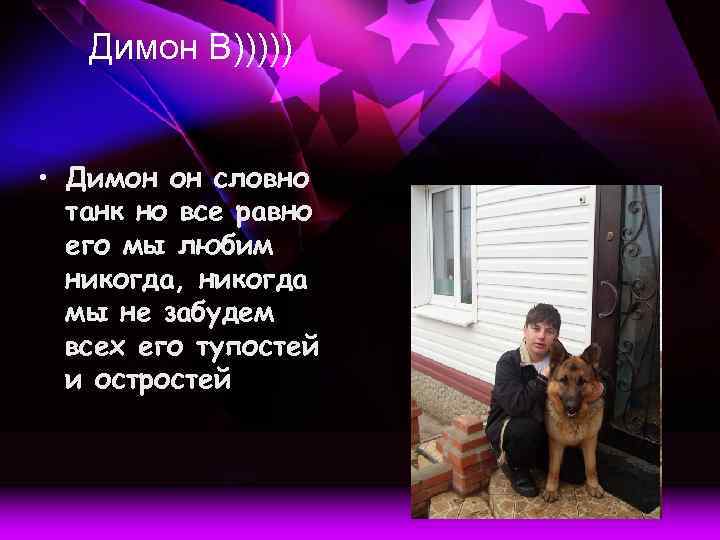 Димон В)))))

• Димон он словно танк но все равно его мы любим никогда, никогда мы не забудем всех его тупостей и остростей